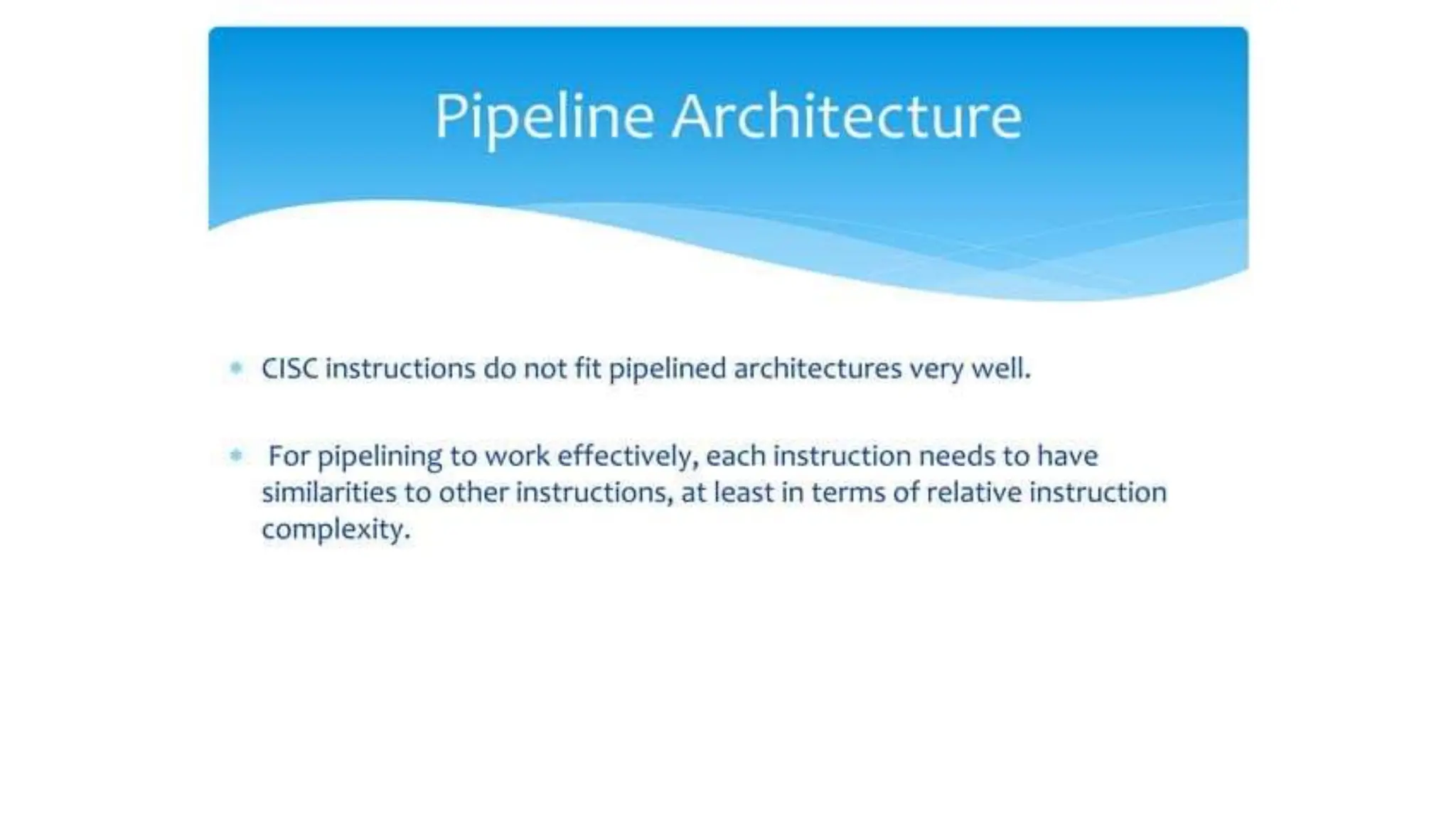 Pipeline Architecture

* CISC instructions do not fit pipelined architectures very well.

* For pipelining to work effectively, each instruction needs to have similarities to other instructions, at least in terms of relative instruction complexity.